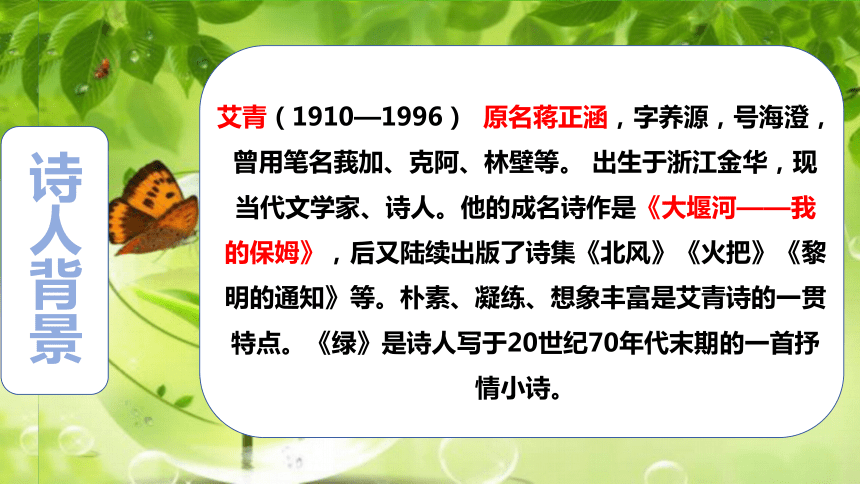 诗人背景

艾青（1910—1996） 原名蒋正涵，字养源，号海澄，曾用笔名莪加、克阿、林壁等。 出生于浙江金华，现当代文学家、诗人。他的成名诗作是《大堰河——我的保姆》，后又陆续出版了诗集《北风》《火把》《黎明的通知》等。朴素、凝练、想象丰富是艾青诗的一贯特点。《绿》是诗人写于20世纪70年代末期的一首抒情小诗。